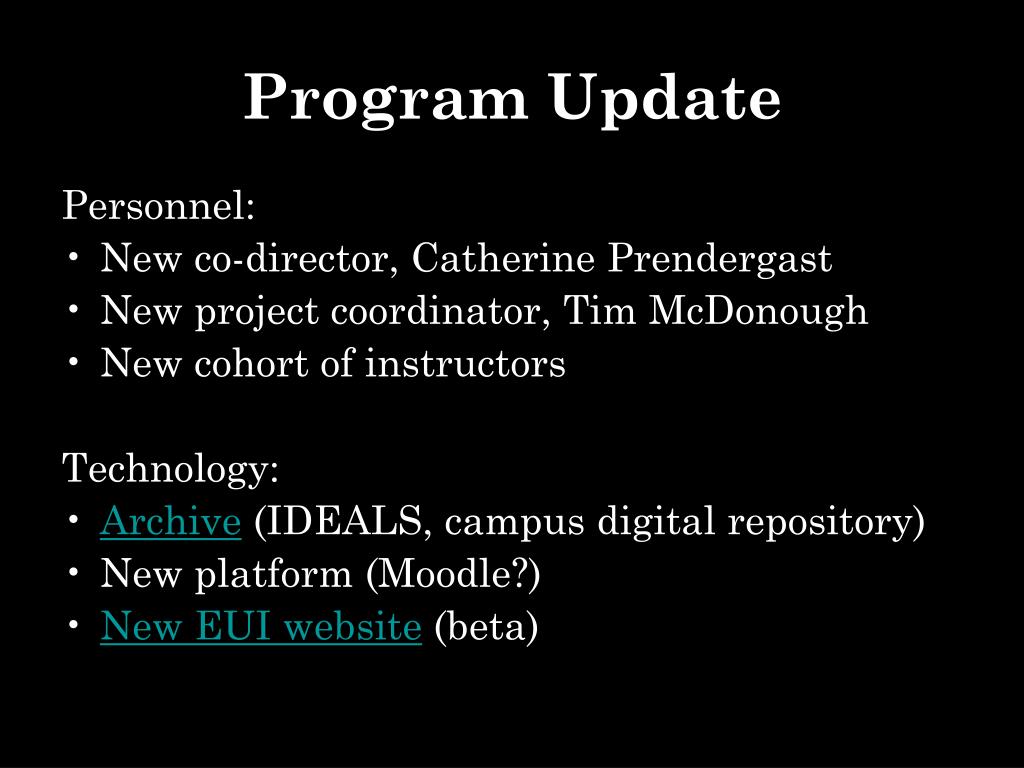 Program Update

Personnel:
• New co-director, Catherine Prendergast
• New project coordinator, Tim McDonough
• New cohort of instructors

Technology:
• Archive (IDEALS, campus digital repository)
• New platform (Moodle?)
• New EUI website (beta)